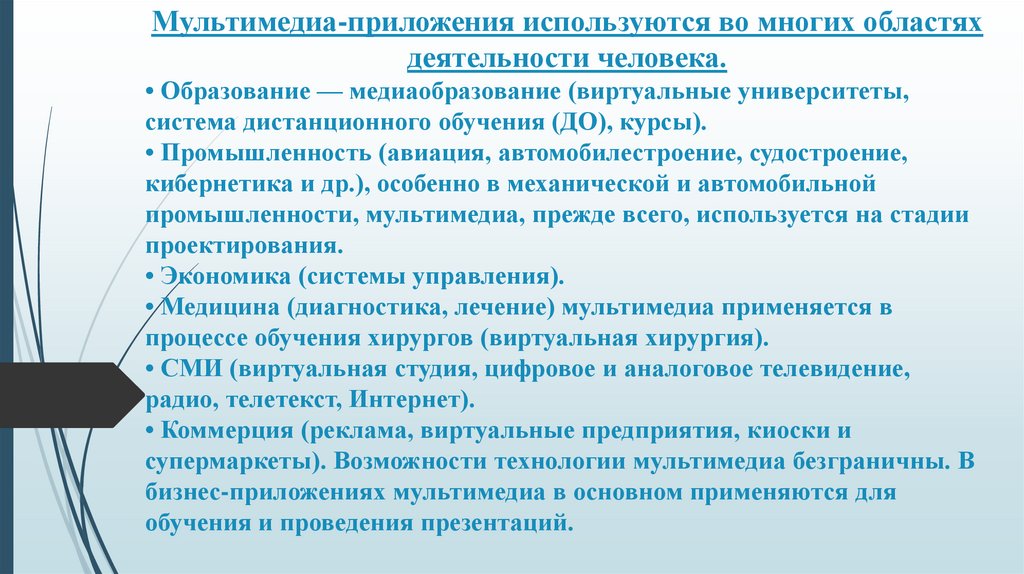 Мультимедиа-приложения используются во многих областях деятельности человека.

• Образование — медиаобразование (виртуальные университеты, система дистанционного обучения (ДО), курсы).
• Промышленность (авиация, автомобилестроение, судостроение, кибернетика и др.), особенно в механической и автомобильной промышленности, мультимедиа, прежде всего, используется на стадии проектирования.
• Экономика (системы управления).
• Медицина (диагностика, лечение) мультимедиа применяется в процессе обучения хирургов (виртуальная хирургия).
• СМИ (виртуальная студия, цифровое и аналоговое телевидение, радио, телетекст, Интернет).
• Коммерция (реклама, виртуальные предприятия, киоски и супермаркеты). Возможности технологии мультимедиа безграничны. В бизнес-приложениях мультимедиа в основном применяются для обучения и проведения презентаций.